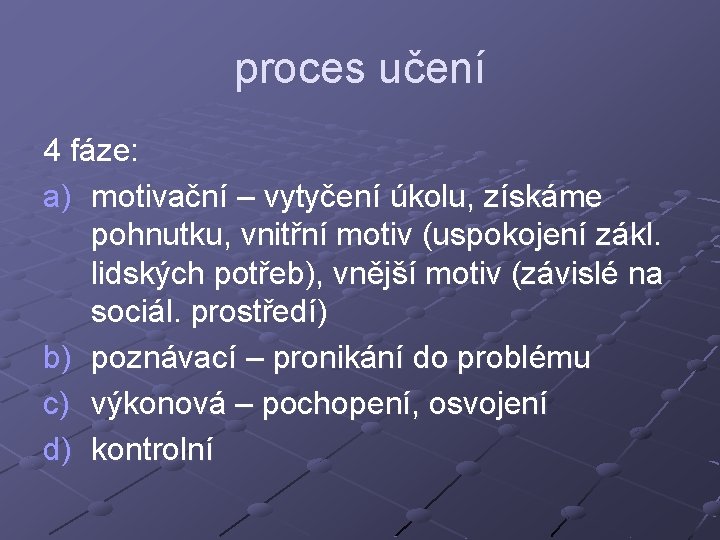 proces učení

4 fáze:

a) motivační – vytyčení úkolu, získáme pohnutku, vnitřní motiv (uspokojení zákl. lidských potřeb), vnější motiv (závislé na sociál. prostředí)

b) poznávací – pronikání do problému

c) výkonová – pochopení, osvojení

d) kontrolní